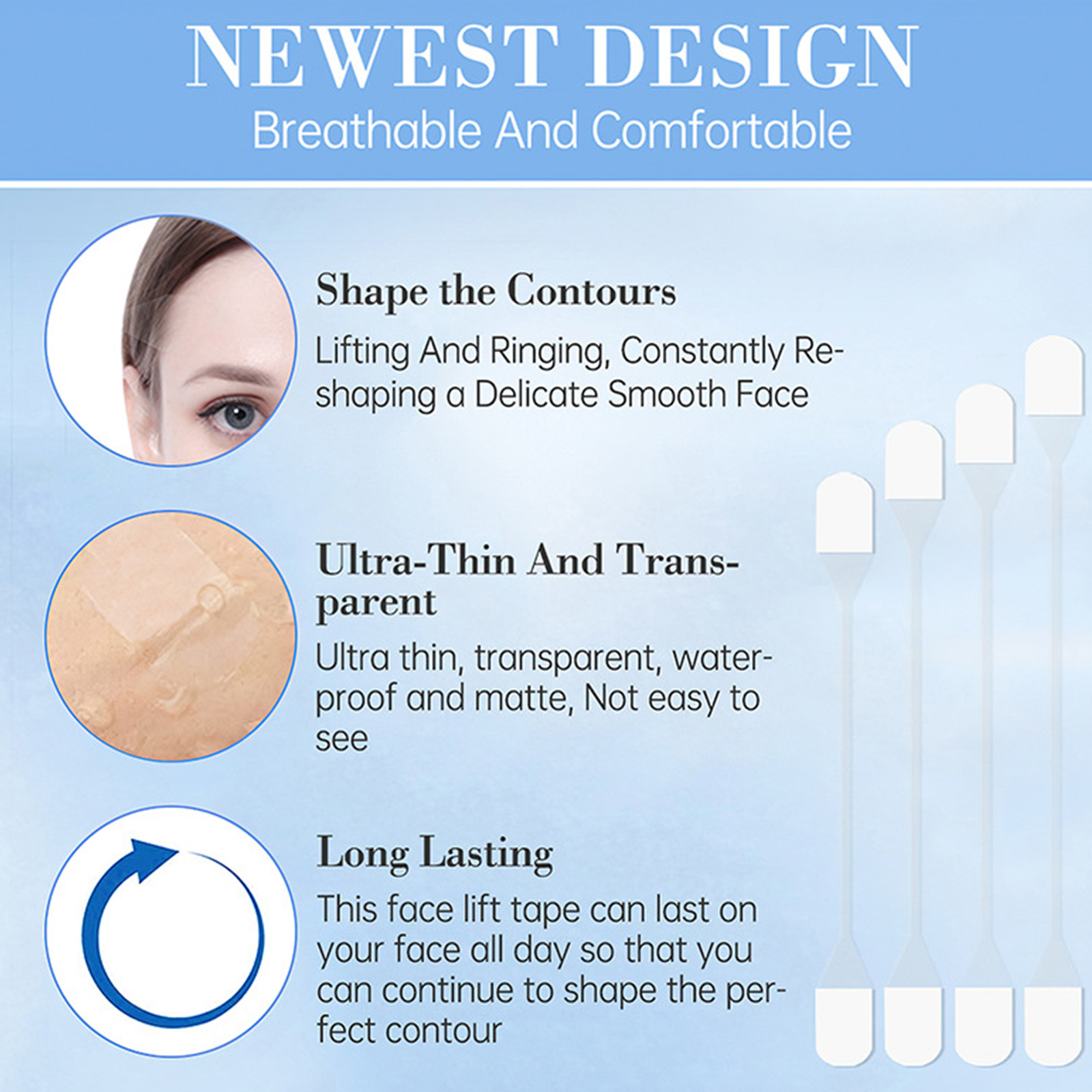 NEWEST DESIGN
Breathable And Comfortable

Shape the Contours
Lifting And Ringing, Constantly Reshaping a Delicate Smooth Face

Ultra-Thin And Transparent
Ultra thin, transparent, waterproof and matte, Not easy to see

Long Lasting
This face lift tape can last on your face all day so that you can continue to shape the perfect contour